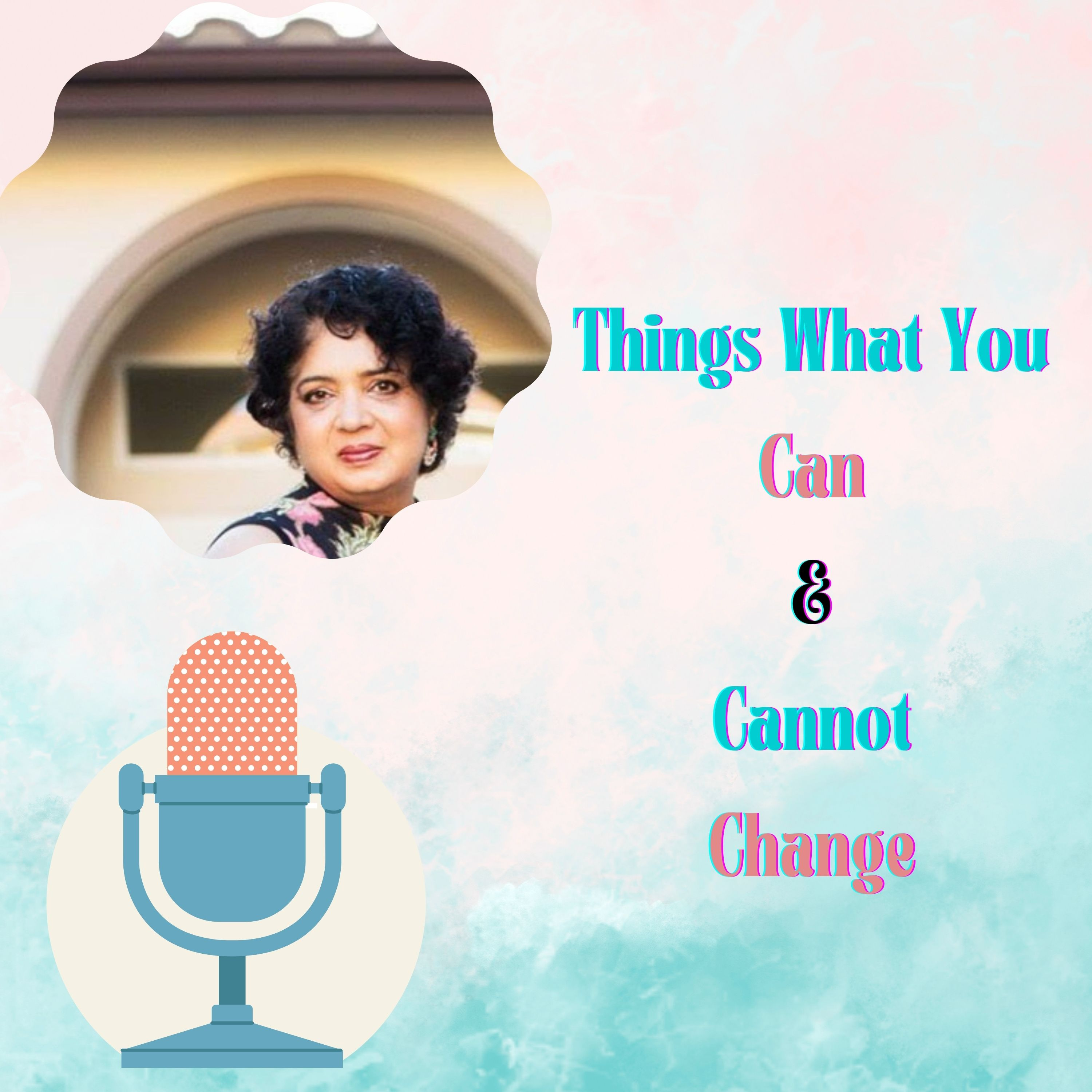 Things What You
Can
&
Cannot
Change